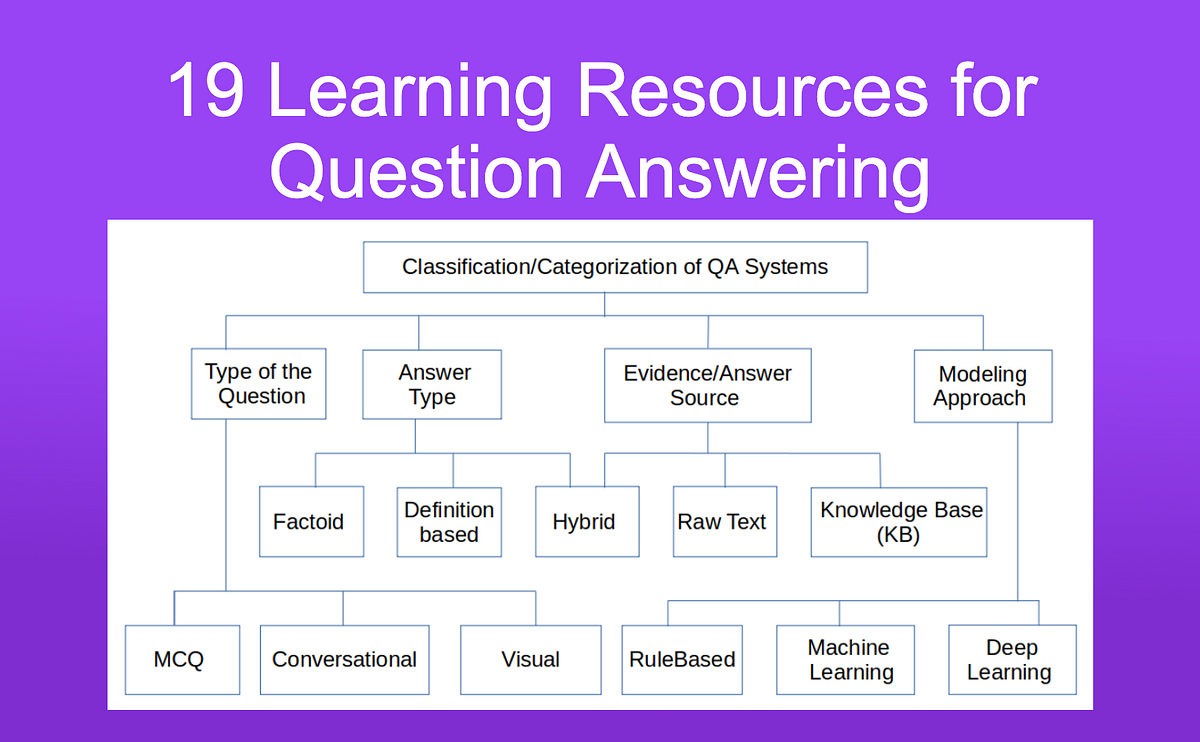 19 Learning Resources for Question Answering

Classification/Categorization of QA Systems

Type of the Question

Answer Type

Evidence/Answer Source

Modeling Approach

Factoid

Definition based

Hybrid

Raw Text

Knowledge Base (KB)

MCQ

Conversational

Visual

RuleBased

Machine Learning

Deep Learning